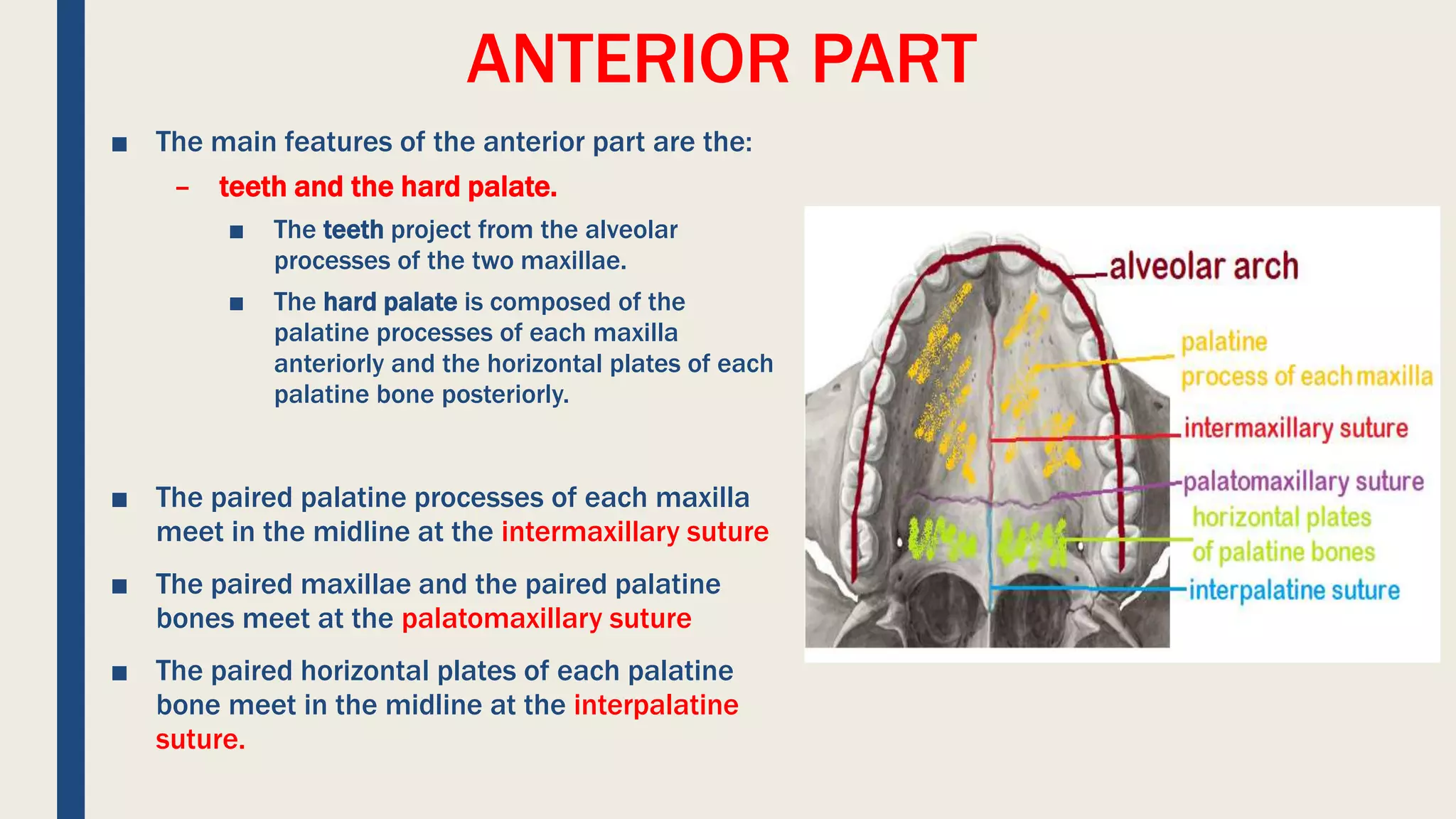 ANTERIOR PART

■ The main features of the anterior part are the:

– teeth and the hard palate.

■ The teeth project from the alveolar processes of the two maxillae.

■ The hard palate is composed of the palatine processes of each maxilla anteriorly and the horizontal plates of each palatine bone posteriorly.

■ The paired palatine processes of each maxilla meet in the midline at the intermaxillary suture

■ The paired maxillae and the paired palatine bones meet at the palatomaxillary suture

■ The paired horizontal plates of each palatine bone meet in the midline at the interpalatine suture.

alveolar arch

palatine process of each maxilla

intermaxillary suture

palatomaxillary suture

horizontal plates of palatine bones

interpalatine suture